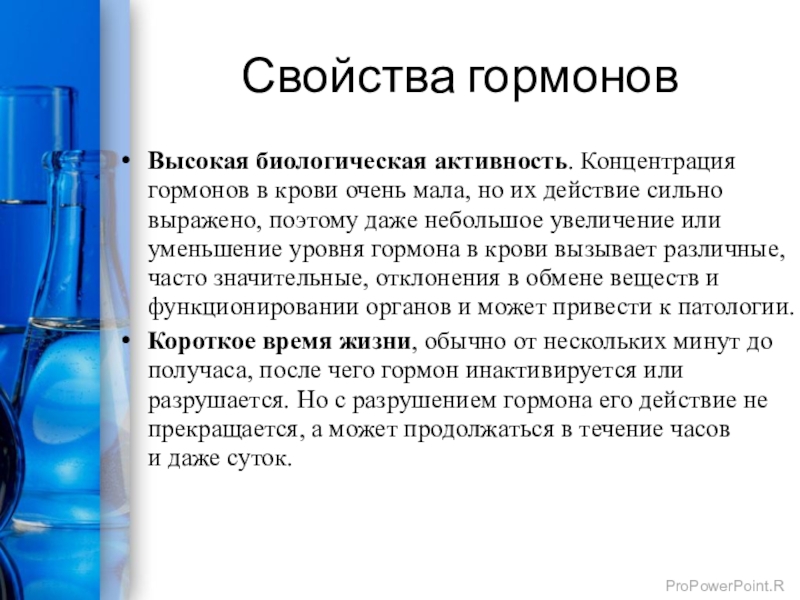 Свойства гормонов

• Высокая биологическая активность. Концентрация гормонов в крови очень мала, но их действие сильно выражено, поэтому даже небольшое увеличение или уменьшение уровня гормона в крови вызывает различные, часто значительные, отклонения в обмене веществ и функционировании органов и может привести к патологии.

• Короткое время жизни, обычно от нескольких минут до получаса, после чего гормон инактивируется или разрушается. Но с разрушением гормона его действие не прекращается, а может продолжаться в течение часов и даже суток.

ProPowerPoint.R